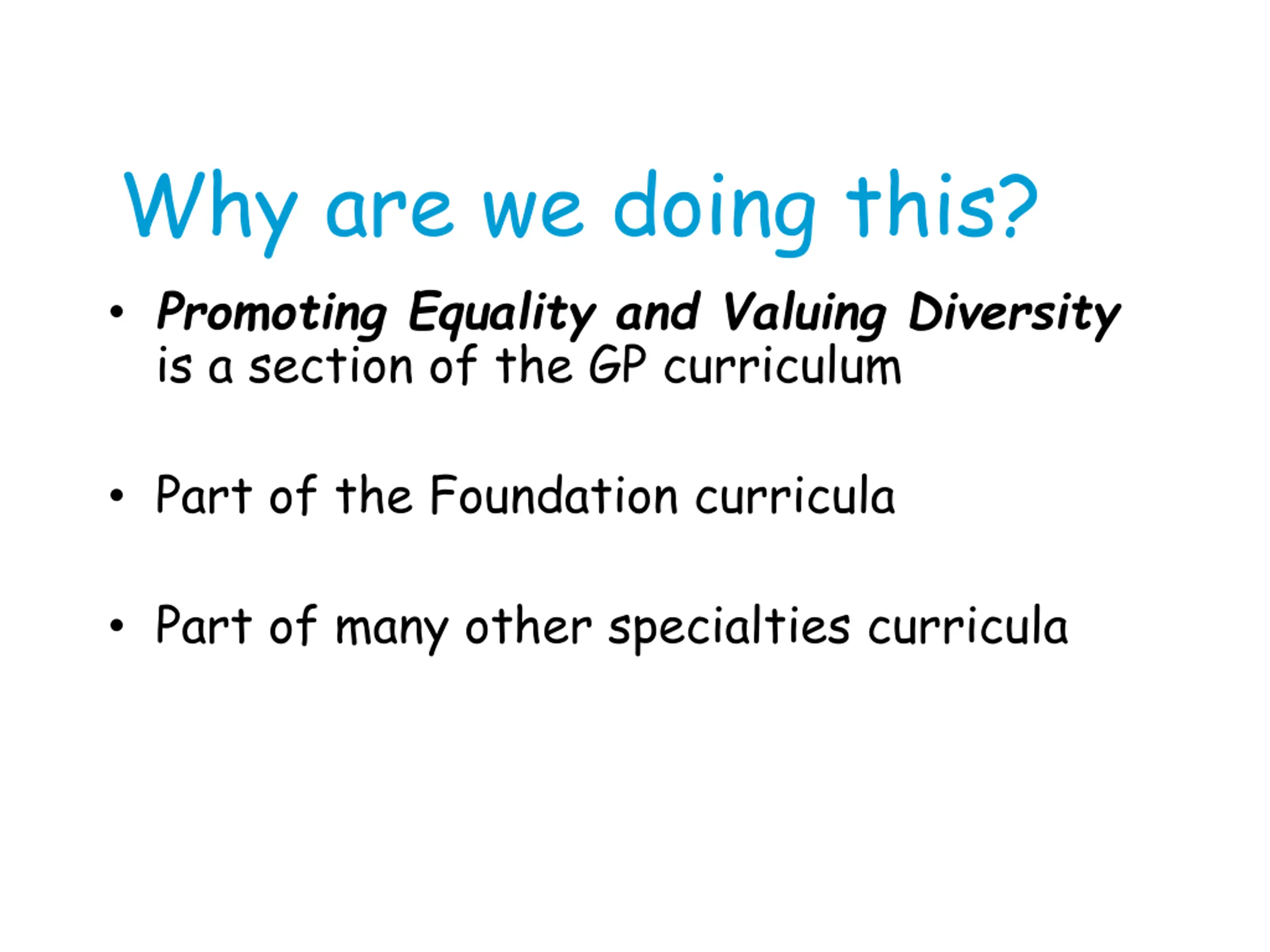 Why are we doing this?

• Promoting Equality and Valuing Diversity is a section of the GP curriculum

• Part of the Foundation curricula

• Part of many other specialties curricula